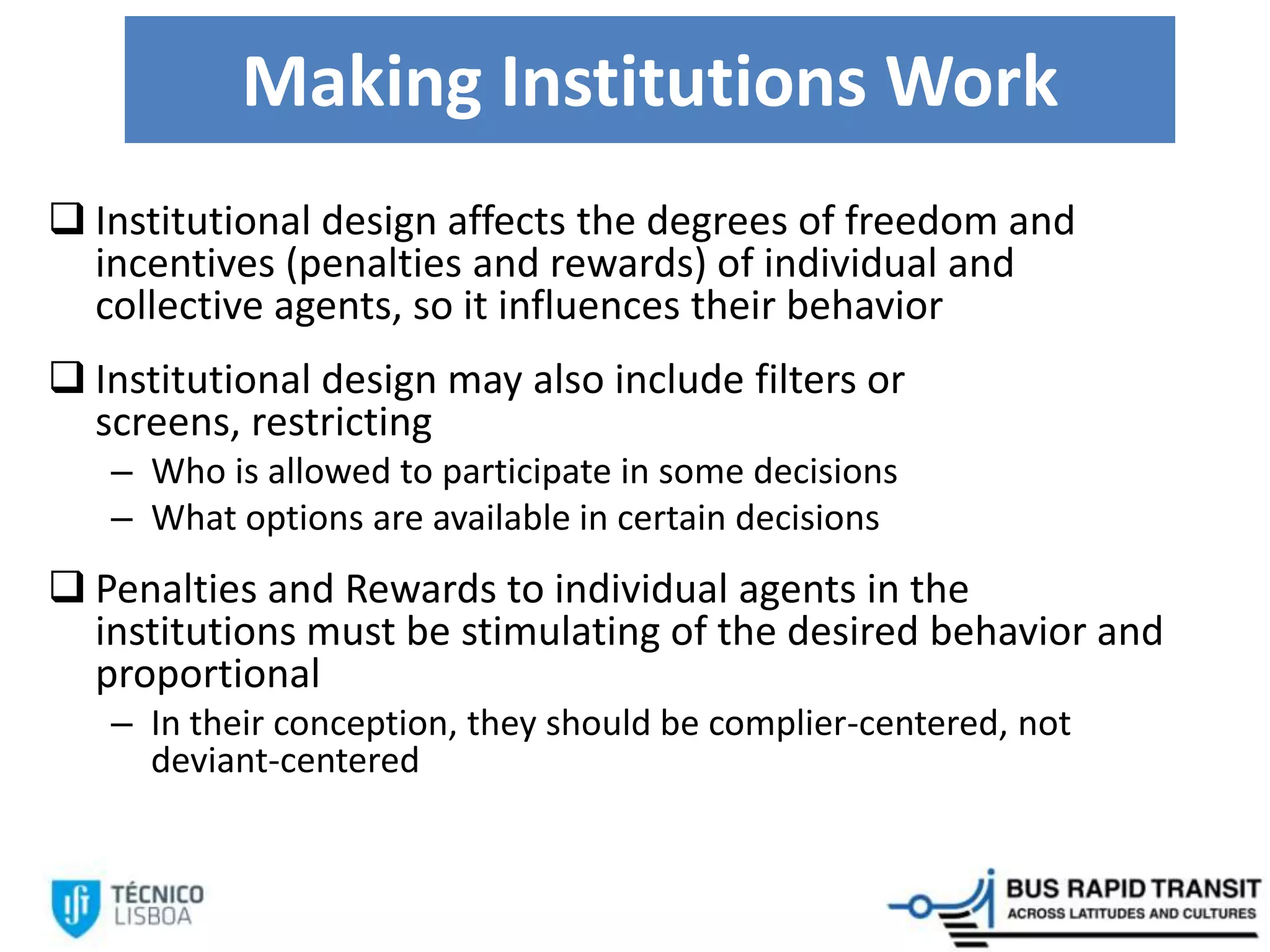 Making Institutions Work

❑ Institutional design affects the degrees of freedom and incentives (penalties and rewards) of individual and collective agents, so it influences their behavior

❑ Institutional design may also include filters or screens, restricting

– Who is allowed to participate in some decisions
– What options are available in certain decisions

❑ Penalties and Rewards to individual agents in the institutions must be stimulating of the desired behavior and proportional

– In their conception, they should be complier-centered, not deviant-centered

TÉCNICO LISBOA

BUS RAPID TRANSIT
ACROSS LATITUDES AND CULTURES